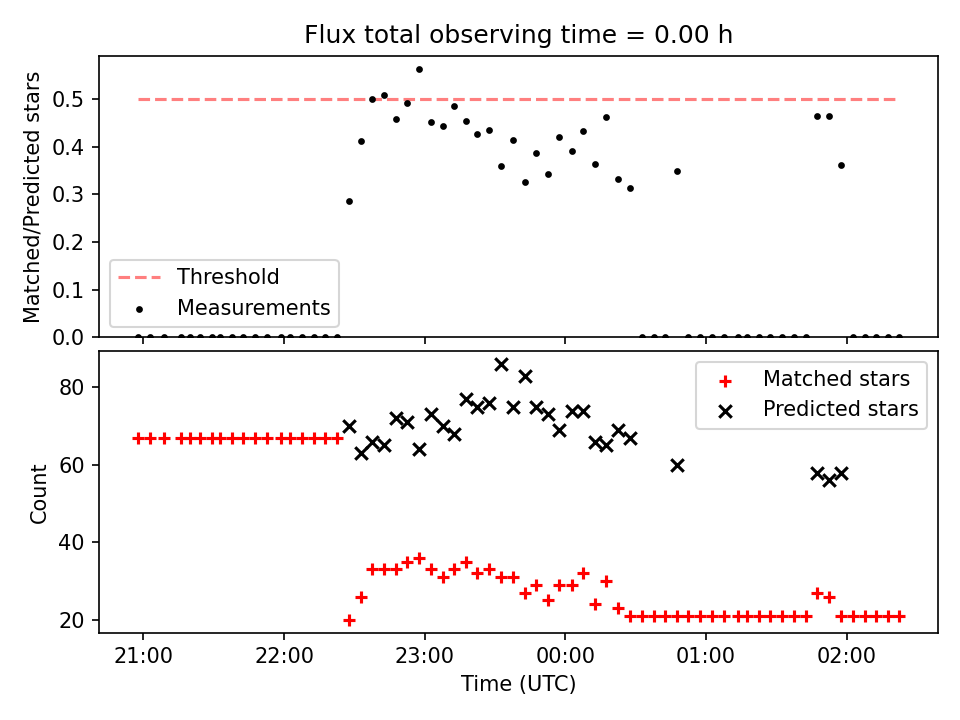 Flux total observing time = 0.00 h

Matched/Predicted stars

0.5
0.4
0.3
0.2
0.1
0.0

Threshold
Measurements

Count

80
60
40
20

Matched stars
Predicted stars

21:00
22:00
23:00
00:00
01:00
02:00

Time (UTC)